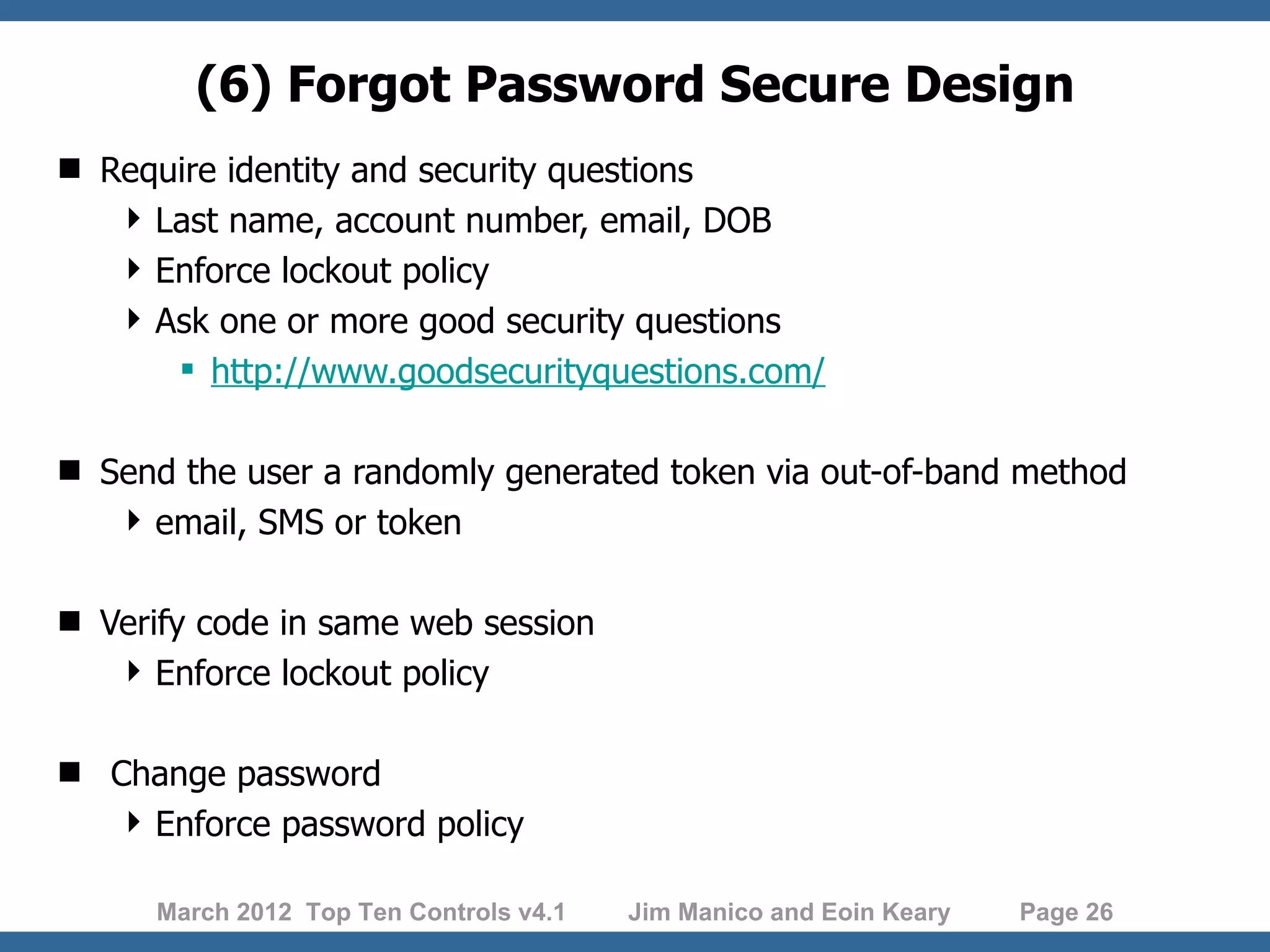 (6) Forgot Password Secure Design

Require identity and security questions

Last name, account number, email, DOB

Enforce lockout policy

Ask one or more good security questions

http://www.goodsecurityquestions.com/

Send the user a randomly generated token via out-of-band method

email, SMS or token

Verify code in same web session

Enforce lockout policy

Change password

Enforce password policy

March 2012 Top Ten Controls v4.1 Jim Manico and Eoin Keary Page 26